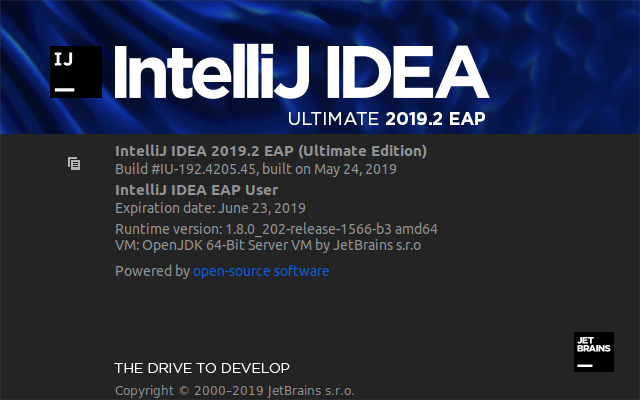 IJ

IntelliJ IDEA

ULTIMATE 2019.2 EAP

IntelliJ IDEA 2019.2 EAP (Ultimate Edition)
Build #IU-192.4205.45, built on May 24, 2019

IntelliJ IDEA EAP User
Expiration date: June 23, 2019

Runtime version: 1.8.0_202-release-1566-b3 amd64
VM: OpenJDK 64-Bit Server VM by JetBrains s.r.o

Powered by open-source software

JET BRAINS

THE DRIVE TO DEVELOP

Copyright © 2000–2019 JetBrains s.r.o.